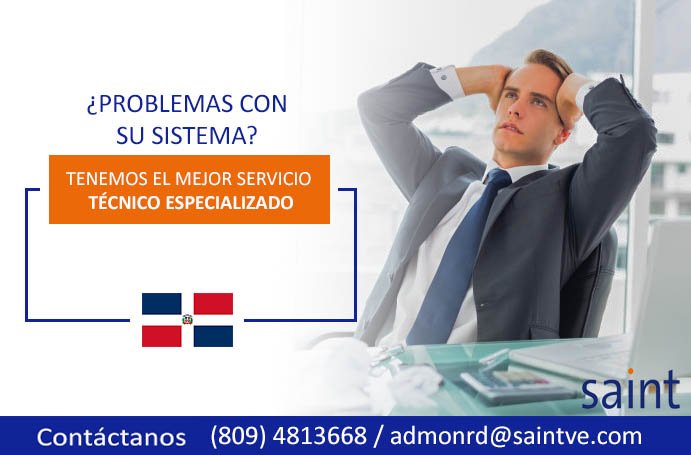 ¿PROBLEMAS CON SU SISTEMA?

TENEMOS EL MEJOR SERVICIO TÉCNICO ESPECIALIZADO

saint

Contáctanos (809) 4813668 / admonrd@saintve.com